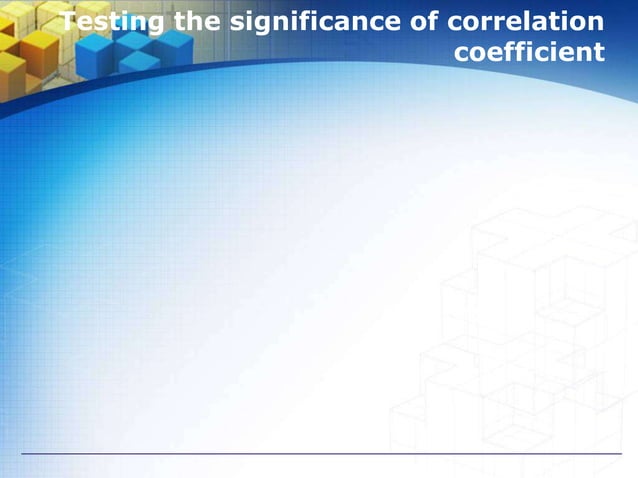 Testing the significance of correlation coefficient